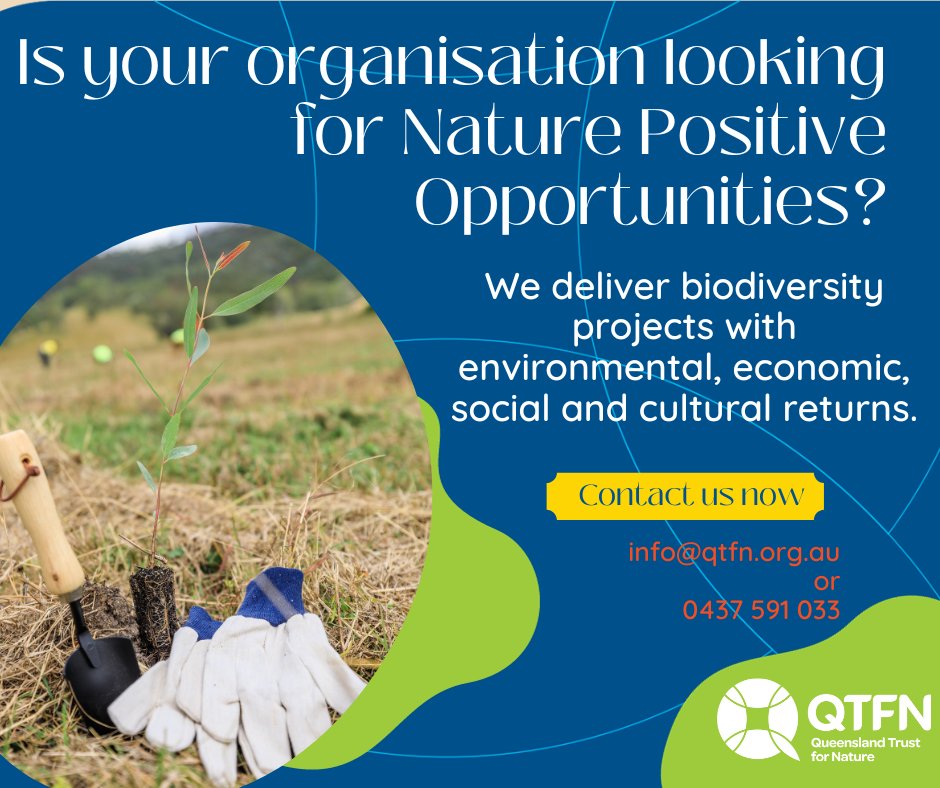 Is your organisation looking for Nature Positive Opportunities?

We deliver biodiversity projects with environmental, economic, social and cultural returns.

Contact us now

info@qtfn.org.au
or
0437 591 033

QTFN
Queensland Trust for Nature